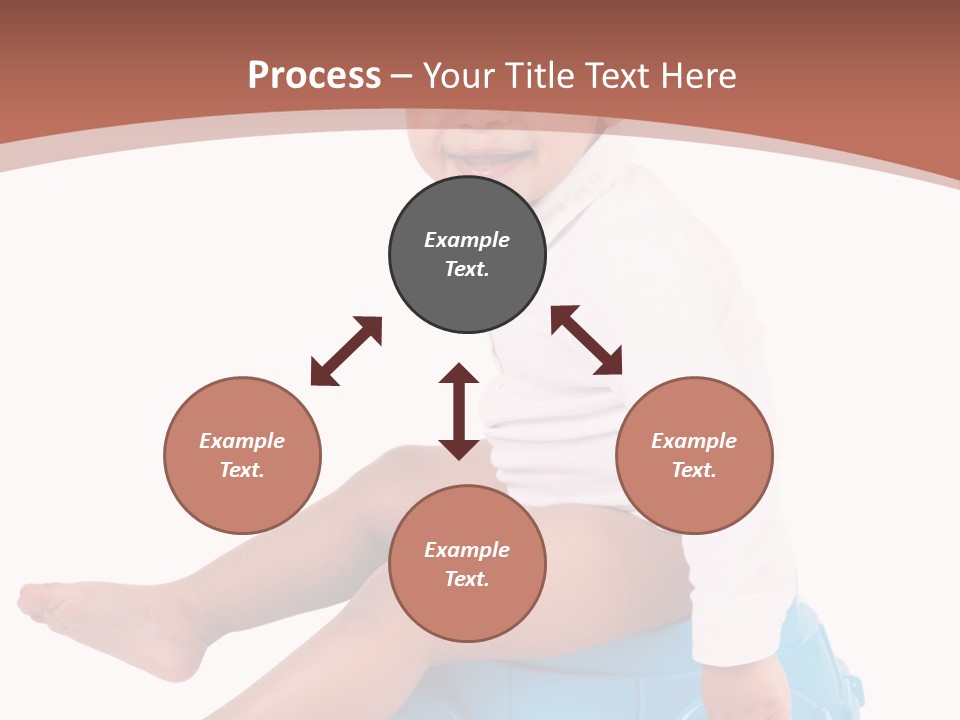 Process – Your Title Text Here

Example Text.

Example Text.

Example Text.

Example Text.